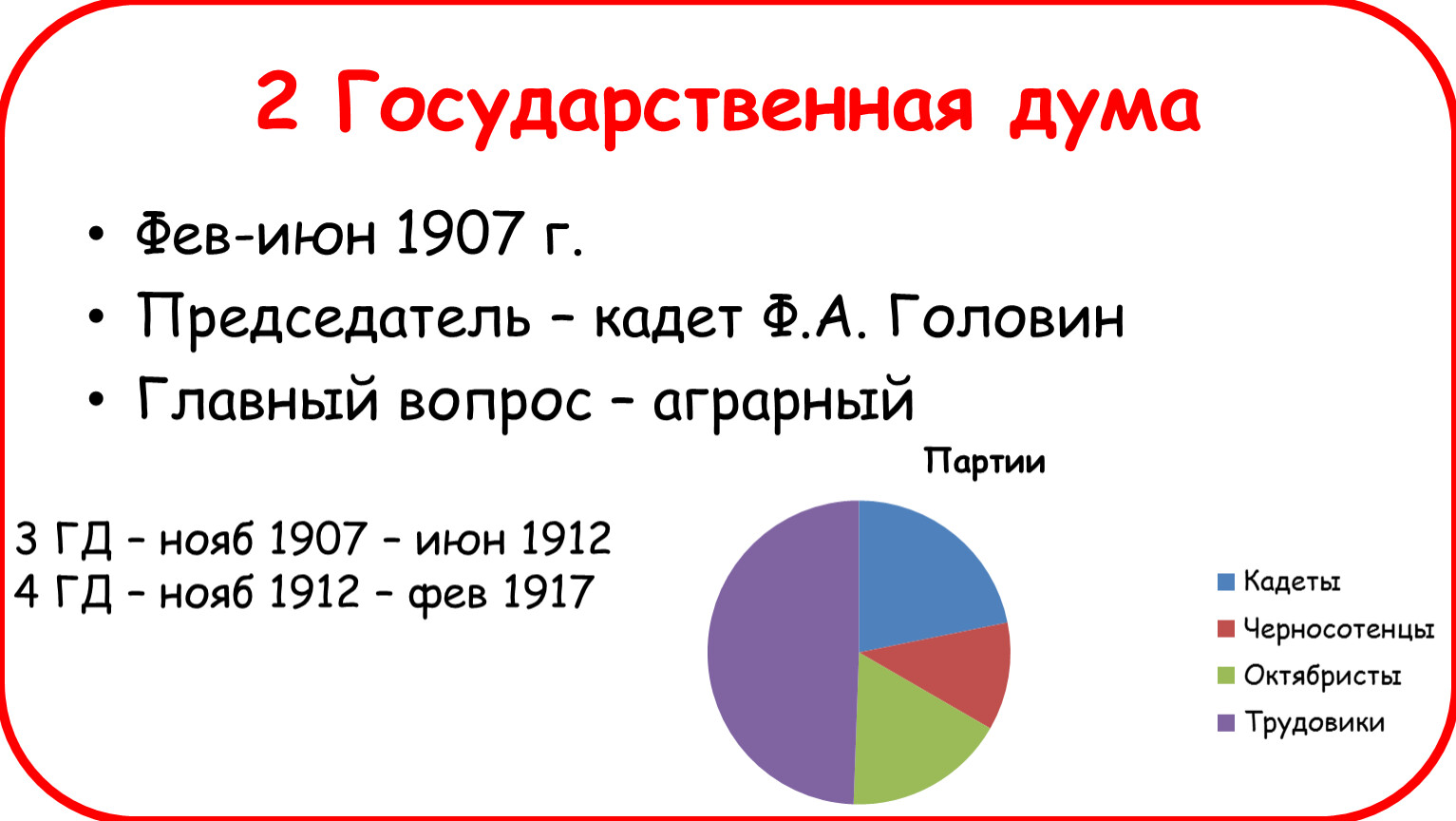 2 Государственная дума

• Фев-июн 1907 г.
• Председатель – кадет Ф.А. Головин
• Главный вопрос – аграрный

3 ГД – нояб 1907 – июн 1912
4 ГД – нояб 1912 – фев 1917

Партии

Кадеты
Черносотенцы
Октябристы
Трудовики